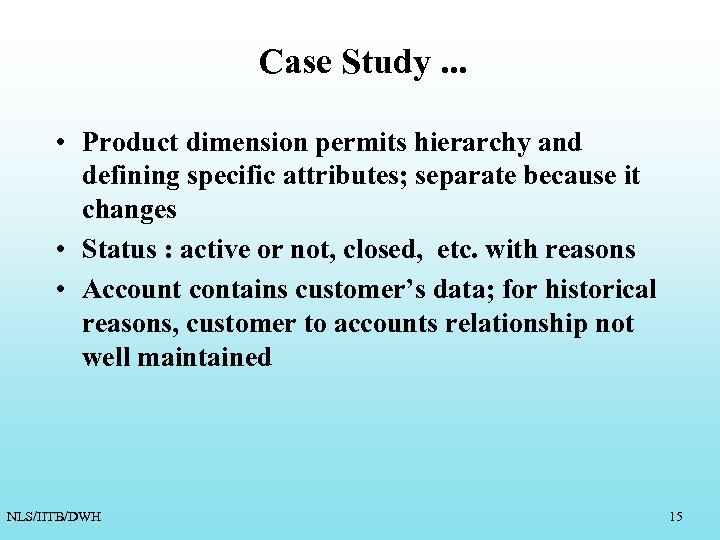 Case Study ...

• Product dimension permits hierarchy and defining specific attributes; separate because it changes
• Status : active or not, closed, etc. with reasons
• Account contains customer's data; for historical reasons, customer to accounts relationship not well maintained

NLS/IITB/DWH

15